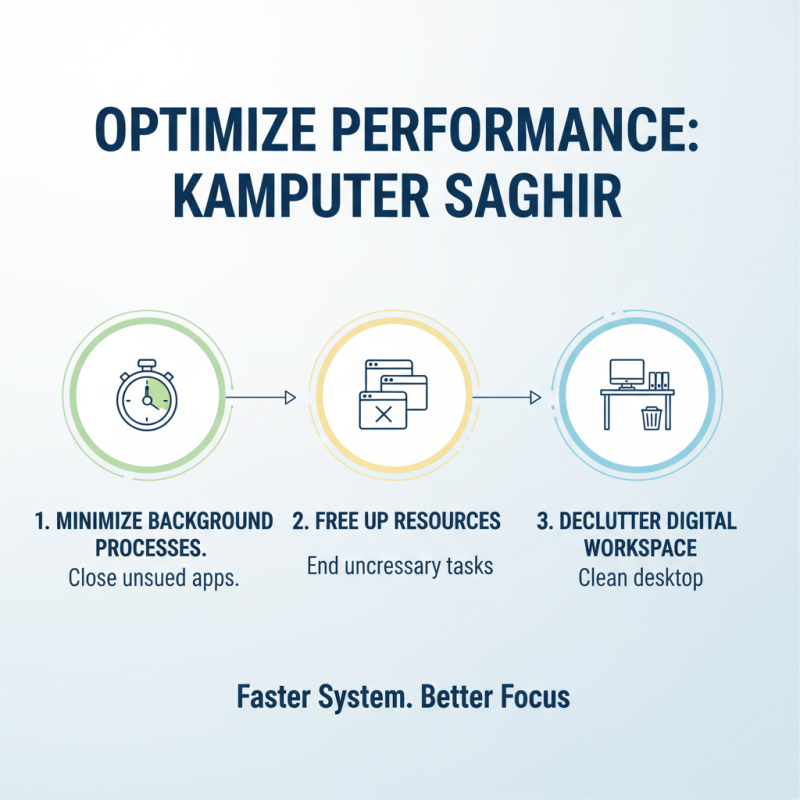 OPTIMIZE PERFORMANCE: KAMPUTER SAGHIR

1. MINIMIZE BACKGROUND PROCESSES.
Close unsued apps.

2. FREE UP RESOURCES
End uncressary tasks

3. DECLUTTER DIGITAL WORKSPACE
Clean desktop

Faster System. Better Focus